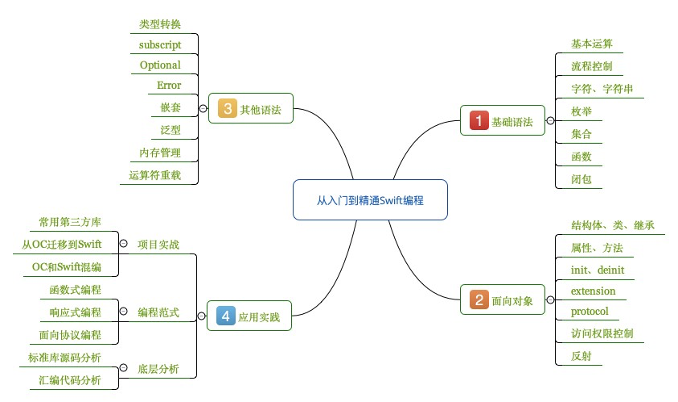 从入门到精通Swift编程

1 基础语法
基本运算
流程控制
字符、字符串
枚举
集合
函数
闭包

2 面向对象
结构体、类、继承
属性、方法
init、deinit
extension
protocol
访问权限控制
反射

3 其他语法
类型转换
subscript
Optional
Error
嵌套
泛型
内存管理
运算符重载

4 应用实践
项目实战
常用第三方库
从OC迁移到Swift
OC和Swift混编
编程范式
函数式编程
响应式编程
面向协议编程
底层分析
标准库源码分析
汇编代码分析